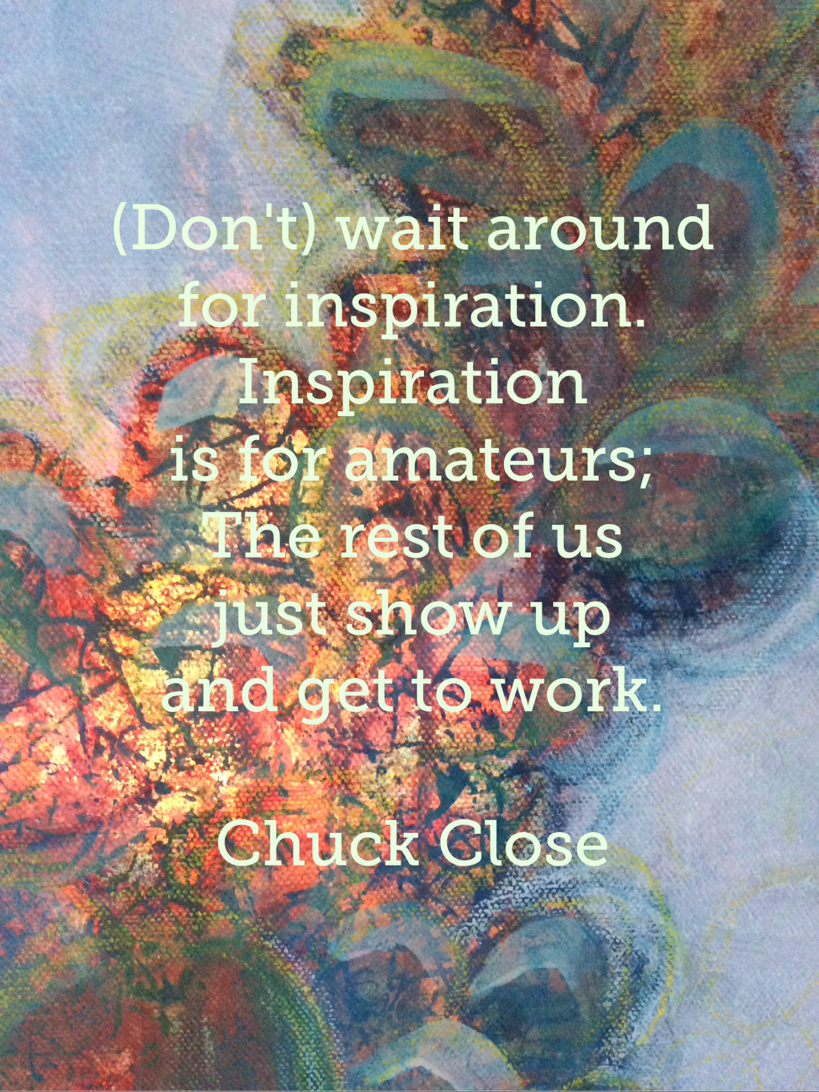 (Don't) wait around for inspiration. Inspiration is for amateurs; The rest of us just show up and get to work.

Chuck Close